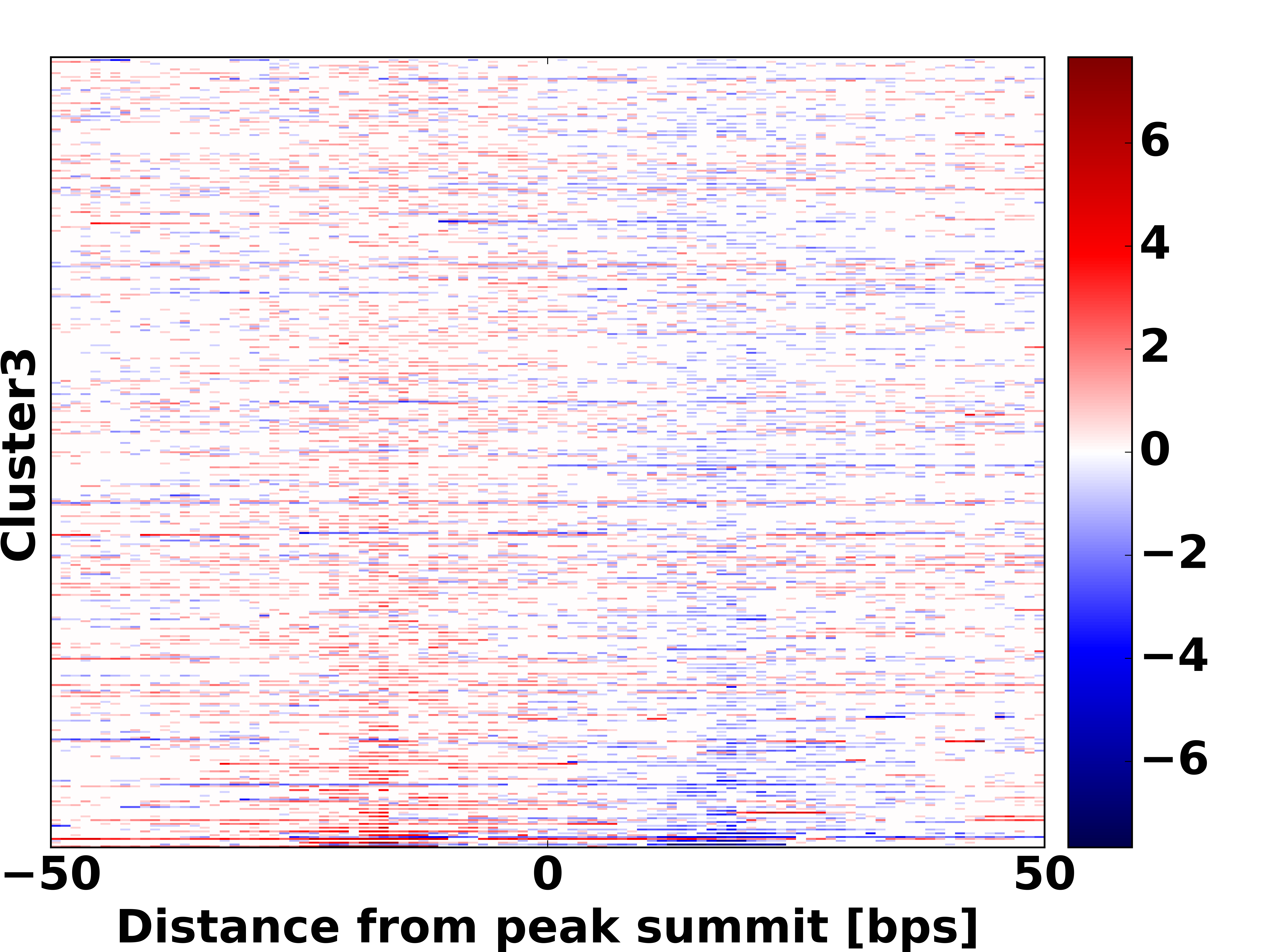 Cluster3

−50
0
50
Distance from peak summit [bps]

6
4
2
0
−2
−4
−6